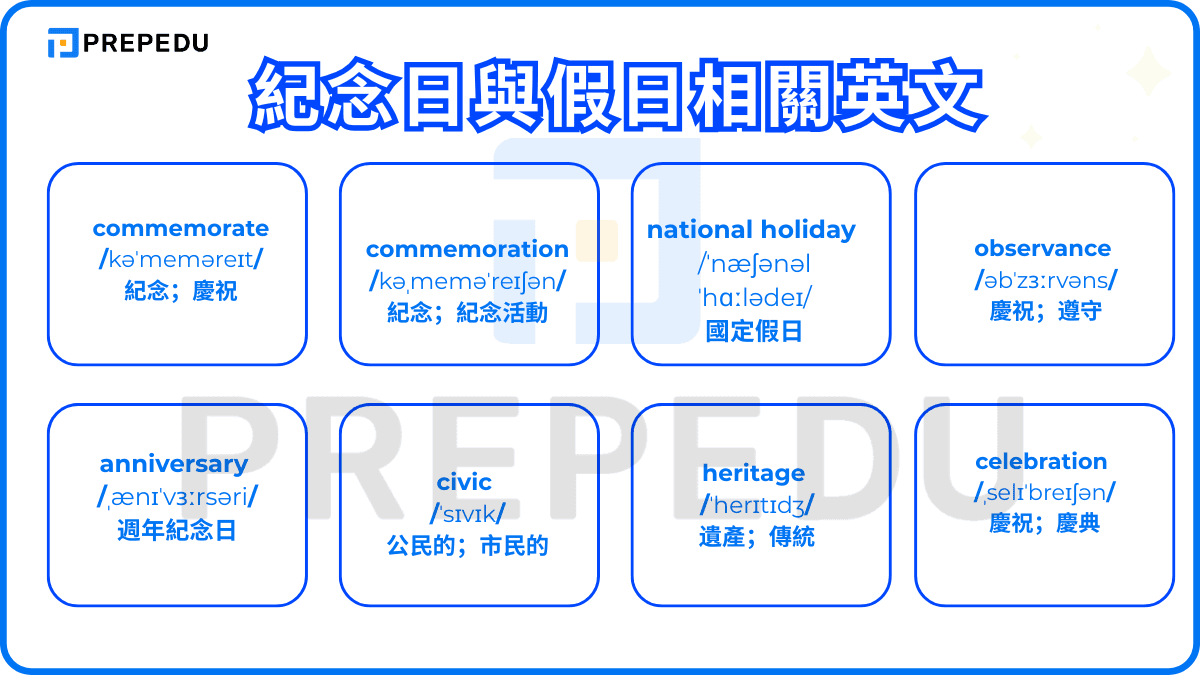 PREPEDU

紀念日與假日相關英文

commemorate
/kəˈmeməreɪt/
紀念；慶祝

commemoration
/kəˌmeməˈreɪʃən/
紀念；紀念活動

national holiday
/ˈnæʃənəl ˈhɑːlədeɪ/
國定假日

observance
/əbˈzɜːrvəns/
慶祝；遵守

anniversary
/ˌænɪˈvɜːrsəri/
週年紀念日

civic
/ˈsɪvɪk/
公民的；市民的

heritage
/ˈherɪtɪdʒ/
遺產；傳統

celebration
/ˌselɪˈbreɪʃən/
慶祝；慶典

PREPEDU